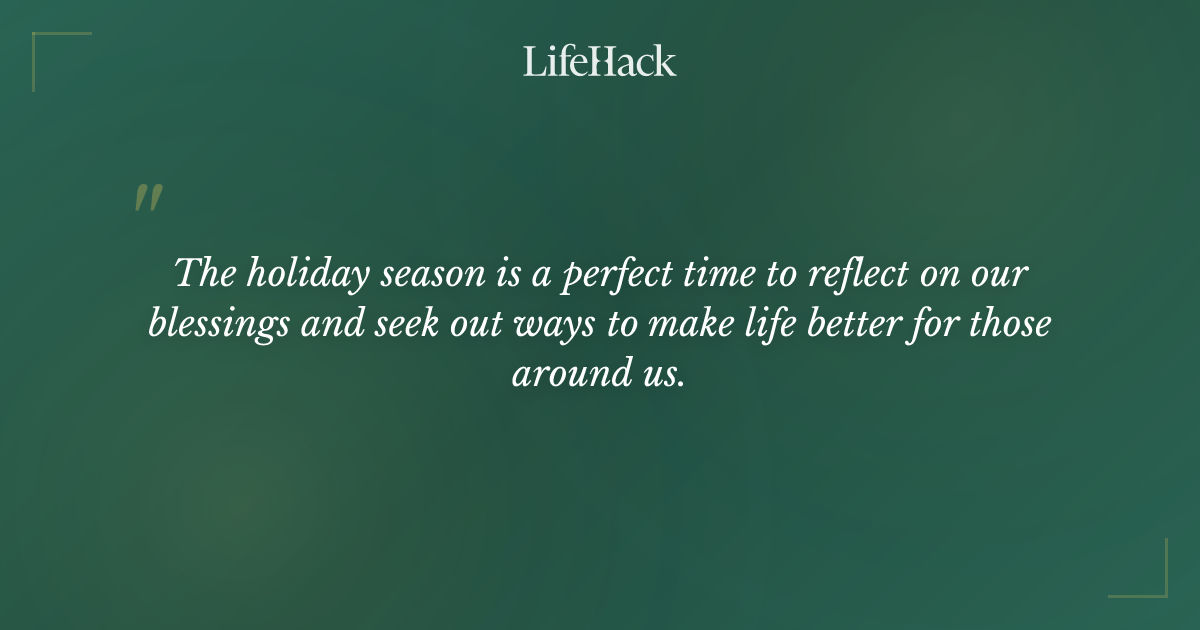 LifeHack

"

The holiday season is a perfect time to reflect on our blessings and seek out ways to make life better for those around us.